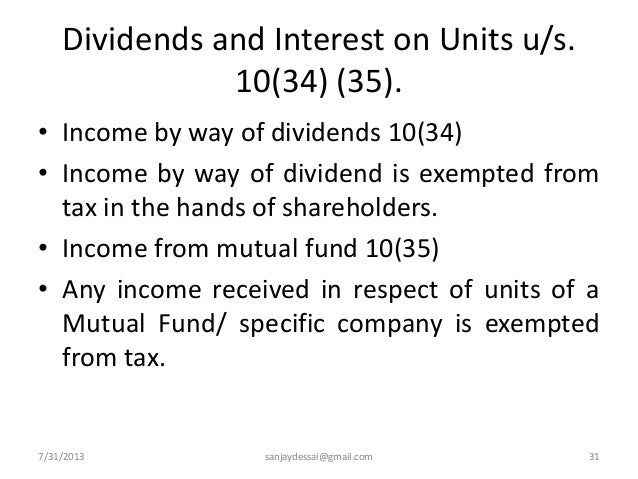 Dividends and Interest on Units u/s. 10(34) (35).

• Income by way of dividends 10(34)

• Income by way of dividend is exempted from tax in the hands of shareholders.

• Income from mutual fund 10(35)

• Any income received in respect of units of a Mutual Fund/ specific company is exempted from tax.

7/31/2013 sanjaydessai@gmail.com 31